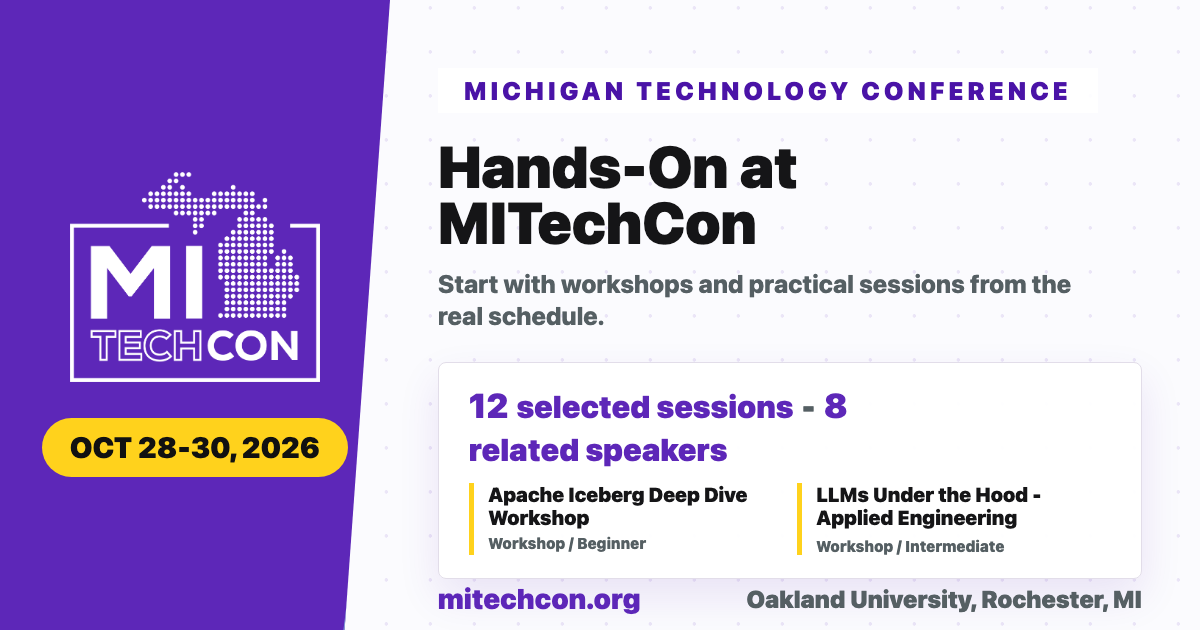 MI TECHCON

OCT 28-30, 2026

MICHIGAN TECHNOLOGY CONFERENCE

Hands-On at MITechCon

Start with workshops and practical sessions from the real schedule.

12 selected sessions - 8 related speakers

Apache Iceberg Deep Dive Workshop
Workshop / Beginner

LLMs Under the Hood - Applied Engineering
Workshop / Intermediate

mitechcon.org

Oakland University, Rochester, MI